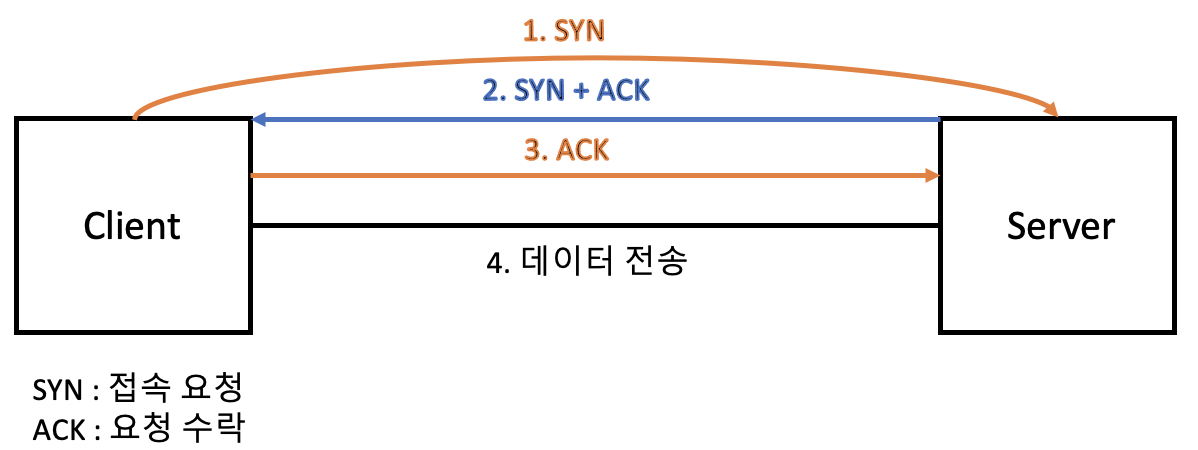 1. SYN

2. SYN + ACK

3. ACK

Client

Server

4. 데이터 전송

SYN : 접속 요청
ACK : 요청 수락